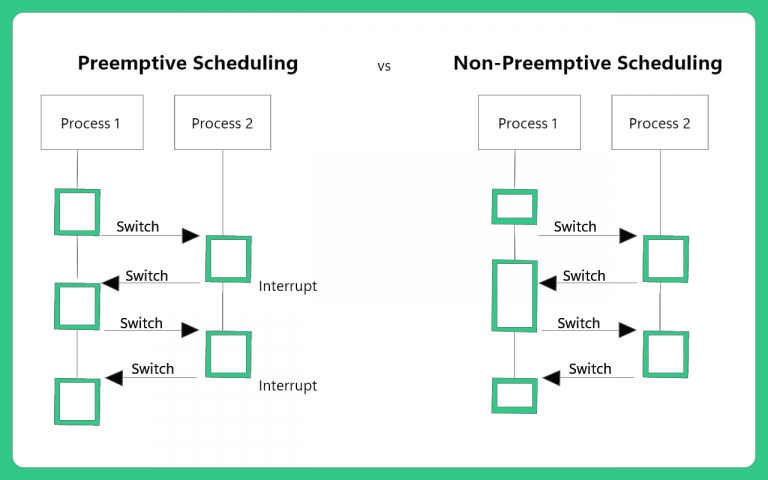 Preemptive Scheduling

vs

Non-Preemptive Scheduling

Process 1

Process 2

Switch

Switch

Interrupt

Switch

Switch

Interrupt

Process 1

Process 2

Switch

Switch

Switch

Switch